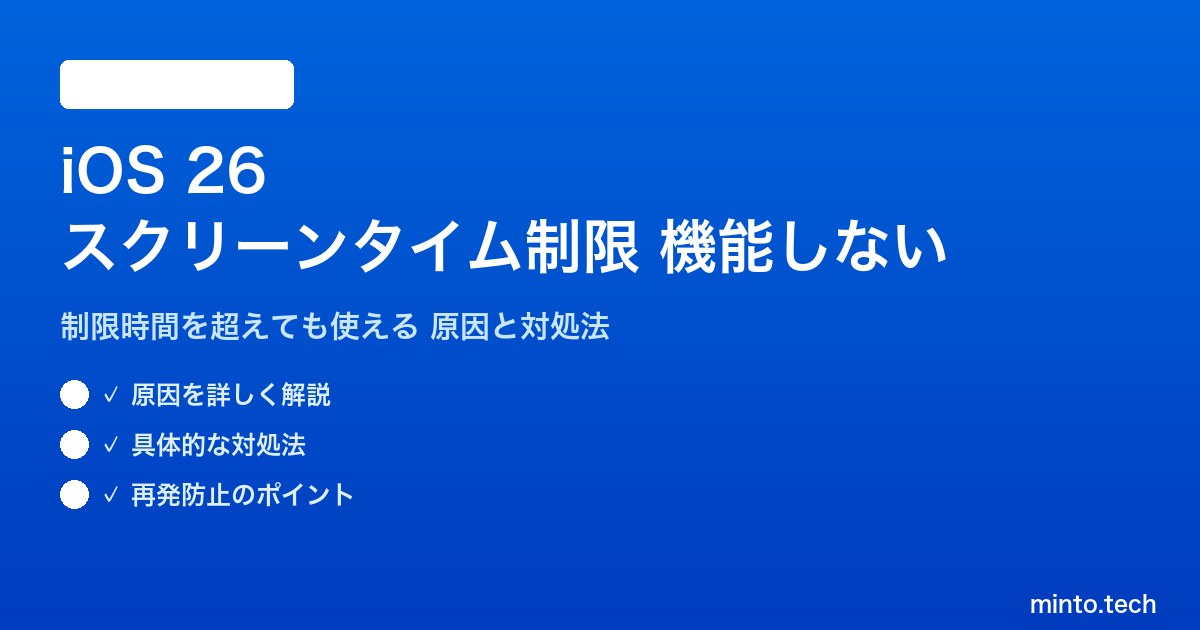 iOS 26
スクリーンタイム制限 機能しない

制限時間を超えても使える 原因と対処法

✓ 原因を詳しく解説

✓ 具体的な対処法

✓ 再発防止のポイント

minto.tech